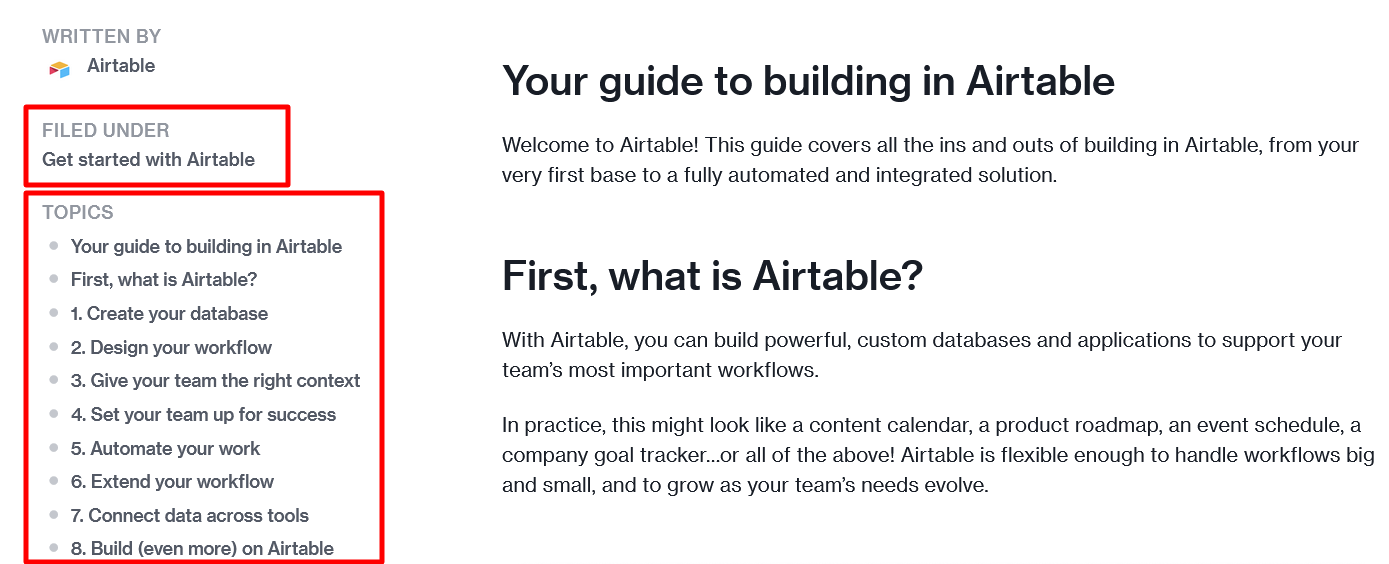 WRITTEN BY
Airtable

FILED UNDER
Get started with Airtable

TOPICS
- Your guide to building in Airtable
- First, what is Airtable?
- 1. Create your database
- 2. Design your workflow
- 3. Give your team the right context
- 4. Set your team up for success
- 5. Automate your work
- 6. Extend your workflow
- 7. Connect data across tools
- 8. Build (even more) on Airtable

Your guide to building in Airtable

Welcome to Airtable! This guide covers all the ins and outs of building in Airtable, from your very first base to a fully automated and integrated solution.

First, what is Airtable?

With Airtable, you can build powerful, custom databases and applications to support your team's most important workflows.

In practice, this might look like a content calendar, a product roadmap, an event schedule, a company goal tracker...or all of the above! Airtable is flexible enough to handle workflows big and small, and to grow as your team's needs evolve.